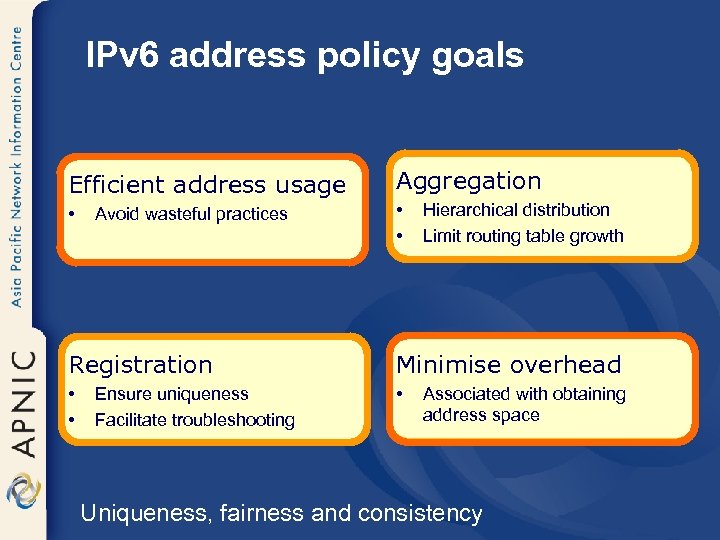 Asia Pacific Network Information Centre

APNIC

IPv6 address policy goals

Efficient address usage
• Avoid wasteful practices

Aggregation
• Hierarchical distribution
• Limit routing table growth

Registration
• Ensure uniqueness
• Facilitate troubleshooting

Minimise overhead
• Associated with obtaining address space

Uniqueness, fairness and consistency